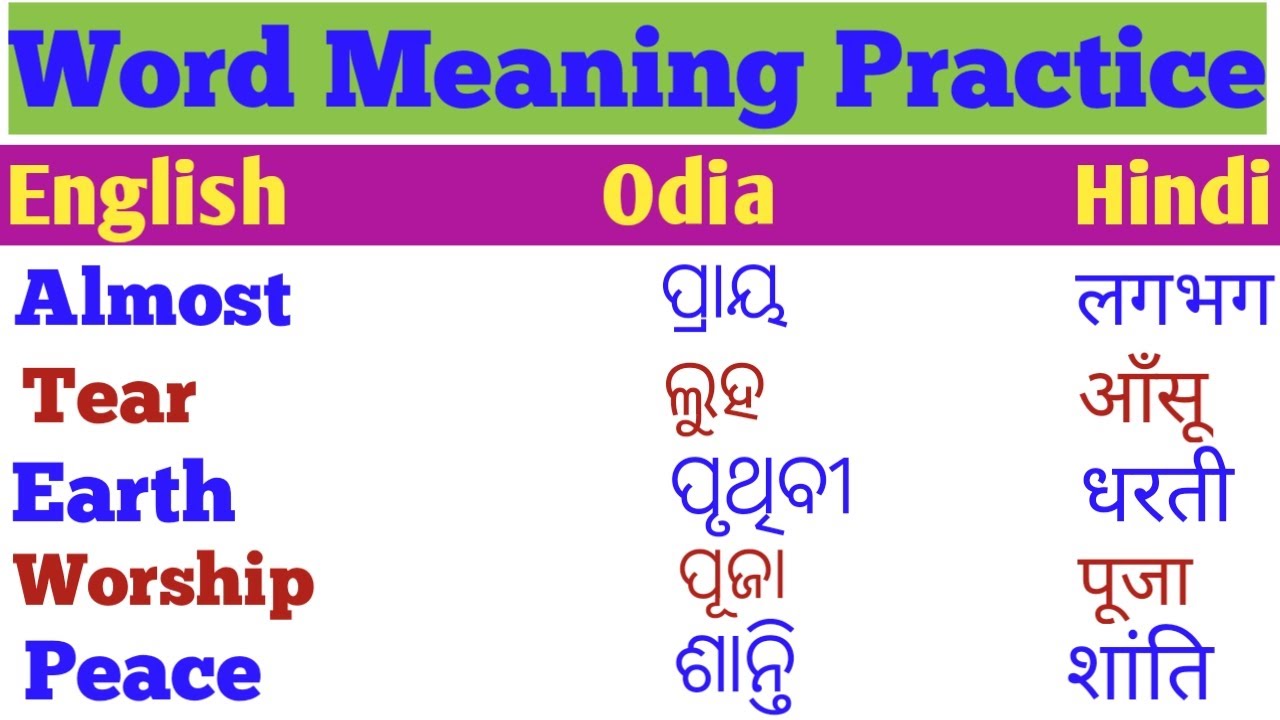 Word Meaning Practice

| English | Odia | Hindi |
|---|---|---|
| Almost | ପ୍ରାୟ | लगभग |
| Tear | ଲୁହ | आँसू |
| Earth | ପୃଥିବୀ | धरती |
| Worship | ପୂଜା | पूजा |
| Peace | ଶାନ୍ତି | शांति |